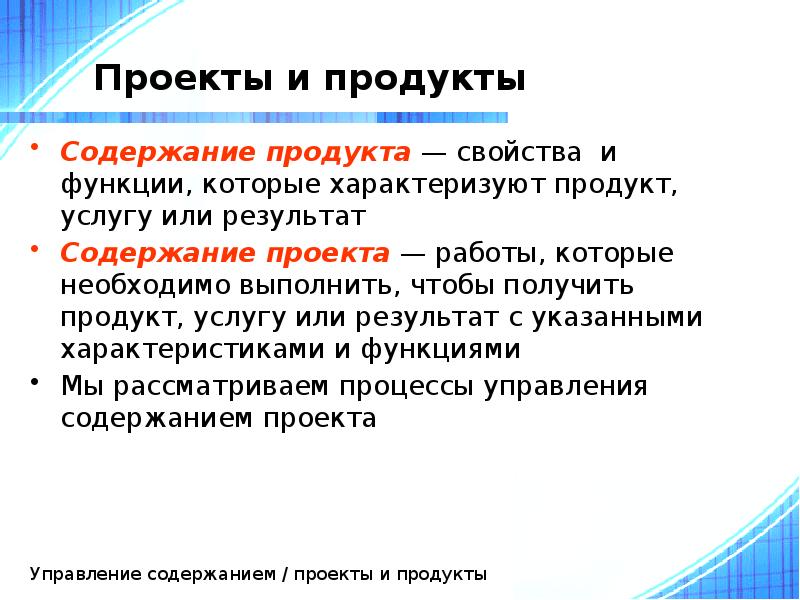 Проекты и продукты

• Содержание продукта — свойства и функции, которые характеризуют продукт, услугу или результат

• Содержание проекта — работы, которые необходимо выполнить, чтобы получить продукт, услугу или результат с указанными характеристиками и функциями

• Мы рассматриваем процессы управления содержанием проекта

Управление содержанием / проекты и продукты